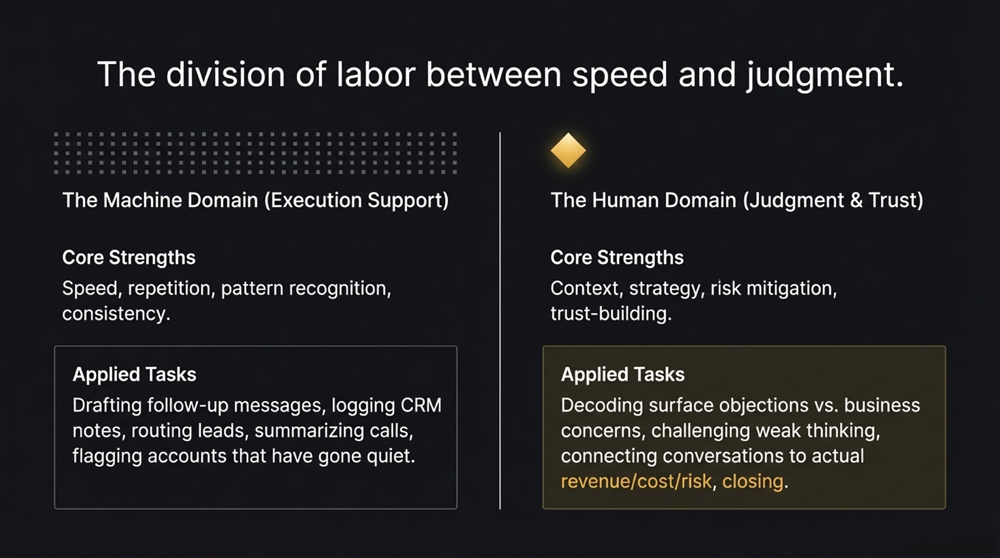 The division of labor between speed and judgment.

The Machine Domain (Execution Support)

Core Strengths

Speed, repetition, pattern recognition, consistency.

Applied Tasks

Drafting follow-up messages, logging CRM notes, routing leads, summarizing calls, flagging accounts that have gone quiet.

The Human Domain (Judgment & Trust)

Core Strengths

Context, strategy, risk mitigation, trust-building.

Applied Tasks

Decoding surface objections vs. business concerns, challenging weak thinking, connecting conversations to actual revenue/cost/risk, closing.